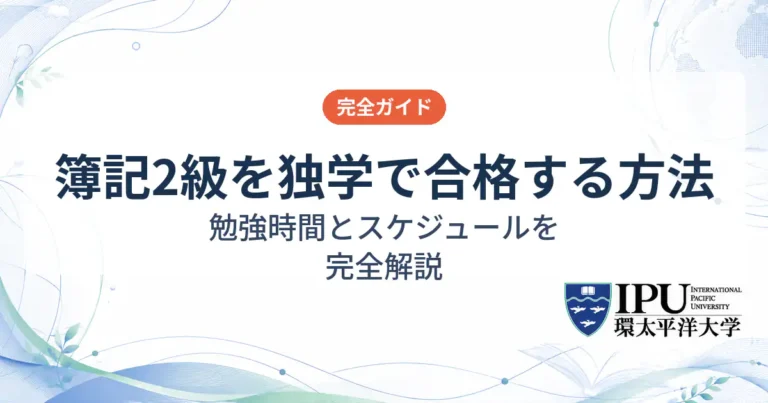 完全ガイド

簿記2級を独学で合格する方法

勉強時間とスケジュールを
完全解説

IPU INTERNATIONAL PACIFIC UNIVERSITY
環太平洋大学